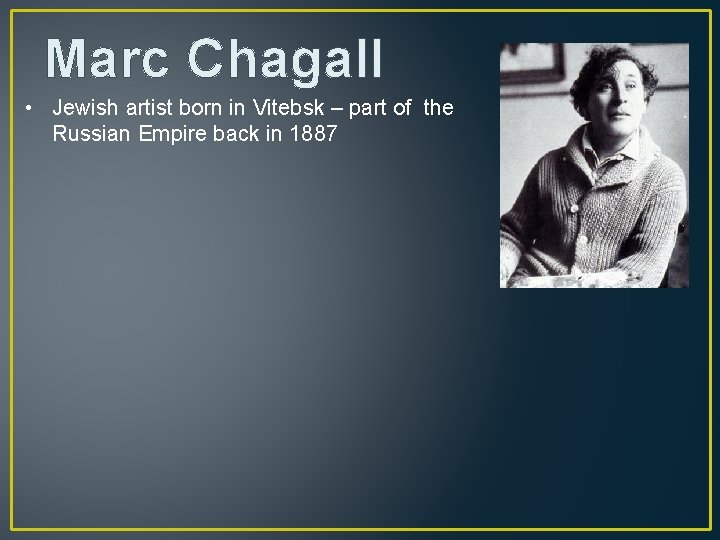 Marc Chagall

• Jewish artist born in Vitebsk – part of the Russian Empire back in 1887